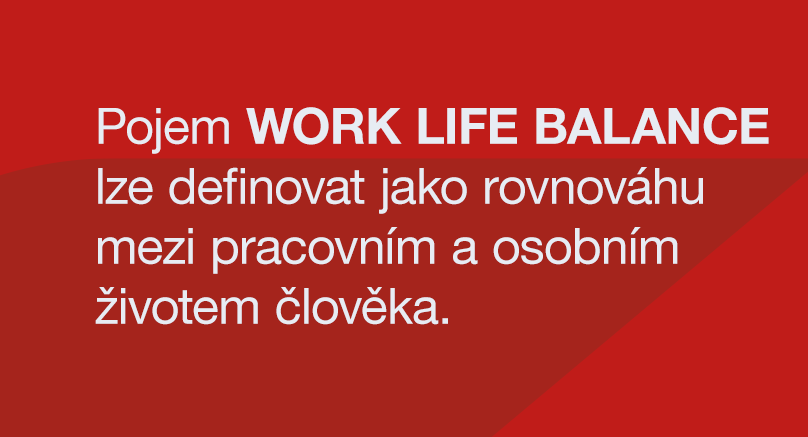 Pojem WORK LIFE BALANCE lze definovat jako rovnováhu mezi pracovním a osobním životem člověka.